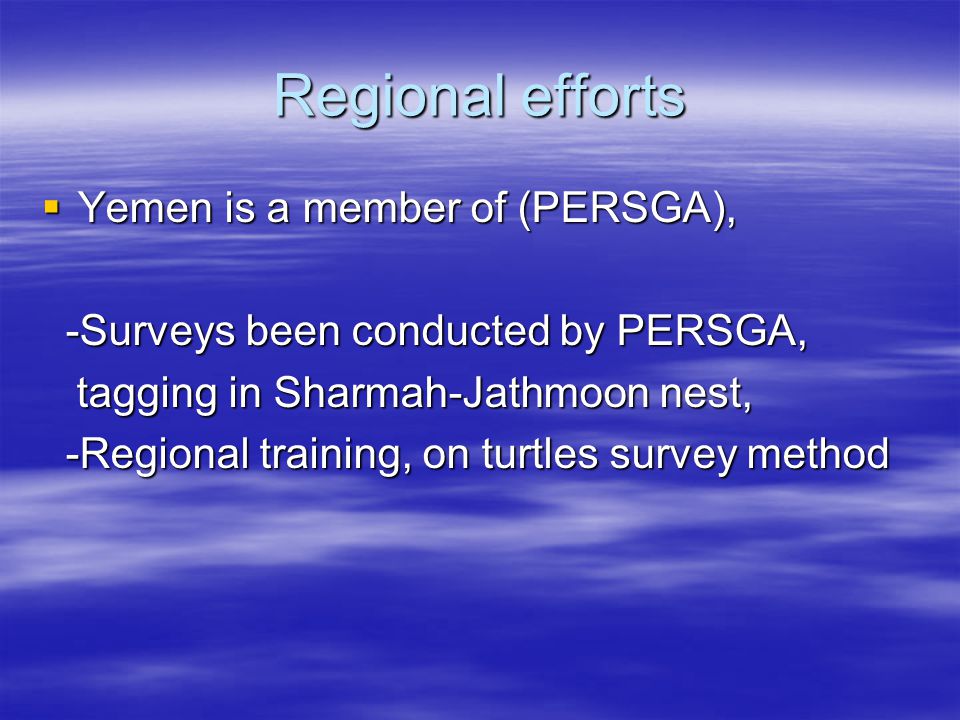 Regional efforts

▪ Yemen is a member of (PERSGA),

-Surveys been conducted by PERSGA, tagging in Sharmah-Jathmoon nest,
-Regional training, on turtles survey method